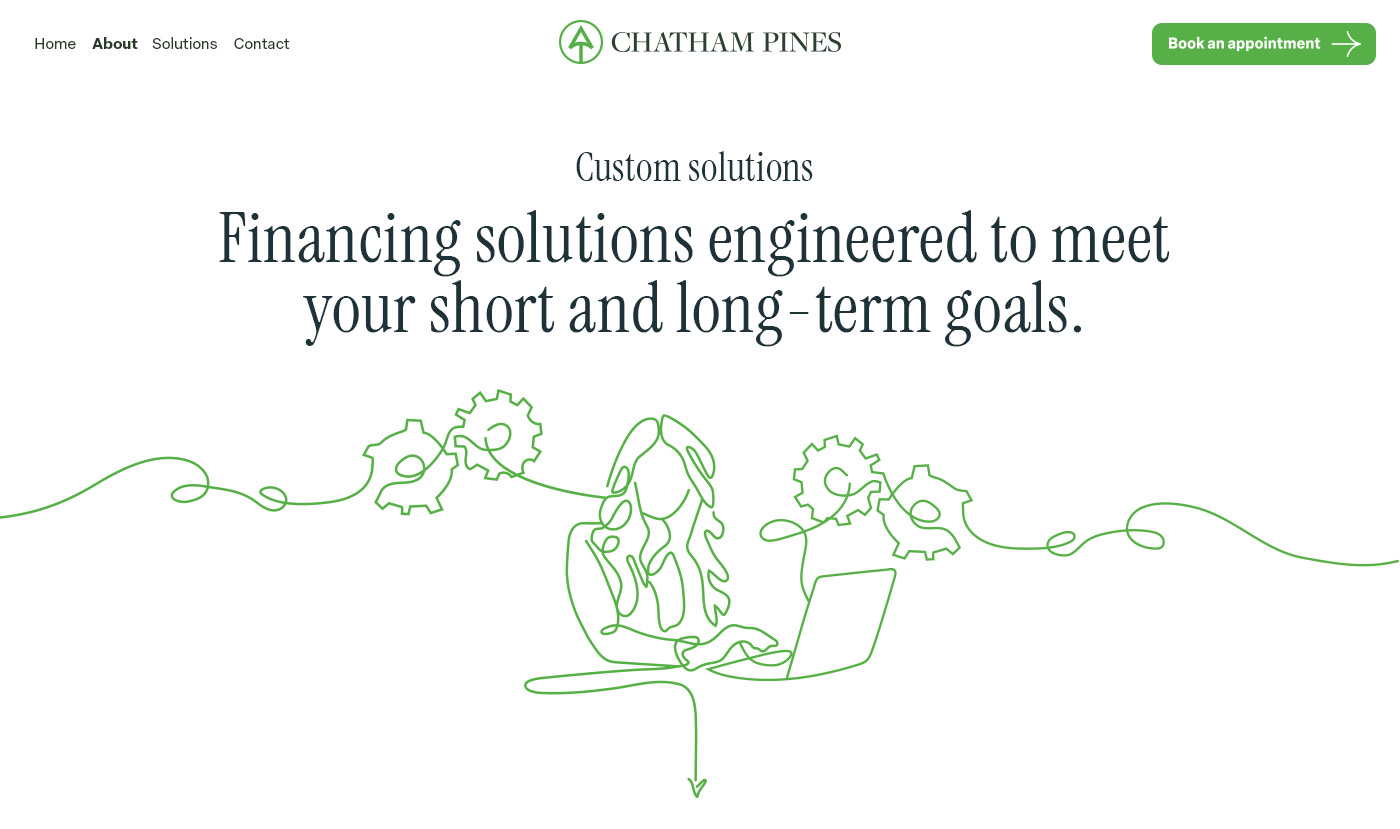 Home About Solutions Contact

CHATHAM PINES

Book an appointment

Custom solutions

Financing solutions engineered to meet your short and long-term goals.